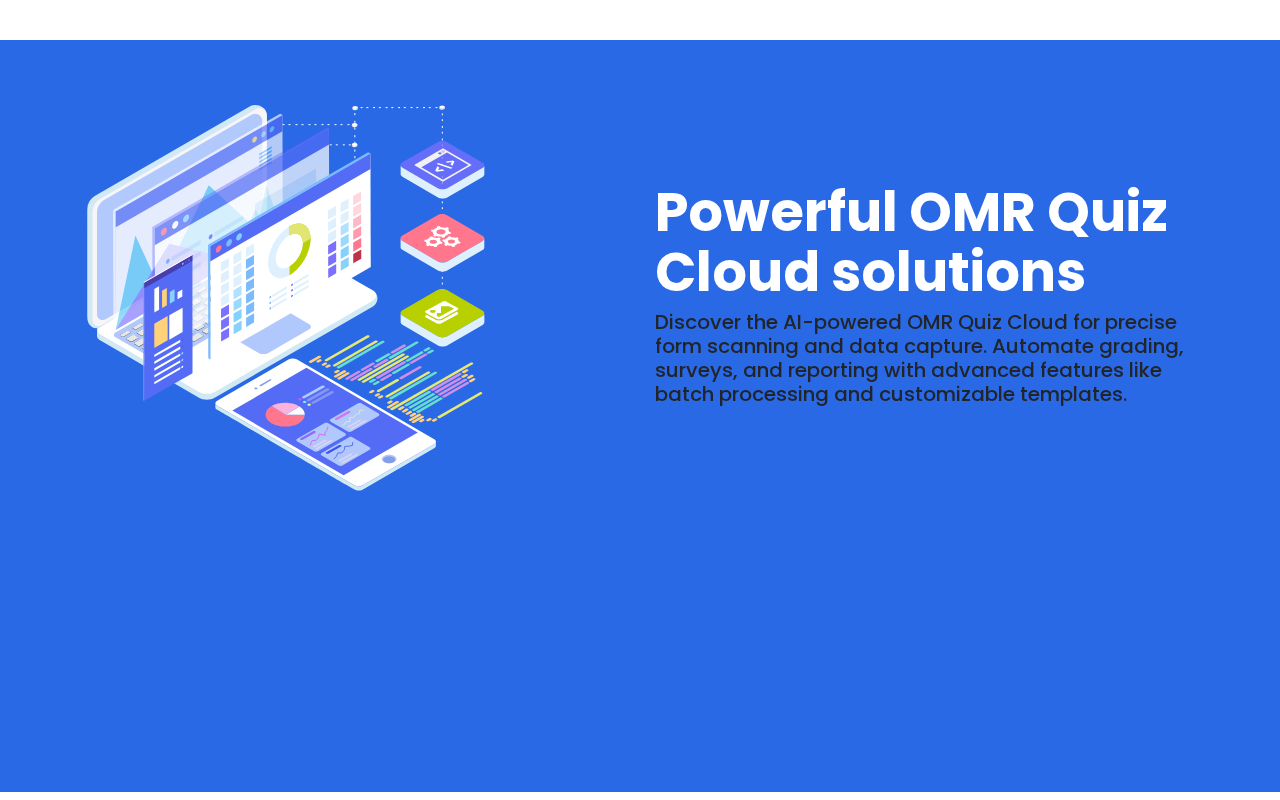 Powerful OMR Quiz Cloud solutions

Discover the AI-powered OMR Quiz Cloud for precise form scanning and data capture. Automate grading, surveys, and reporting with advanced features like batch processing and customizable templates.